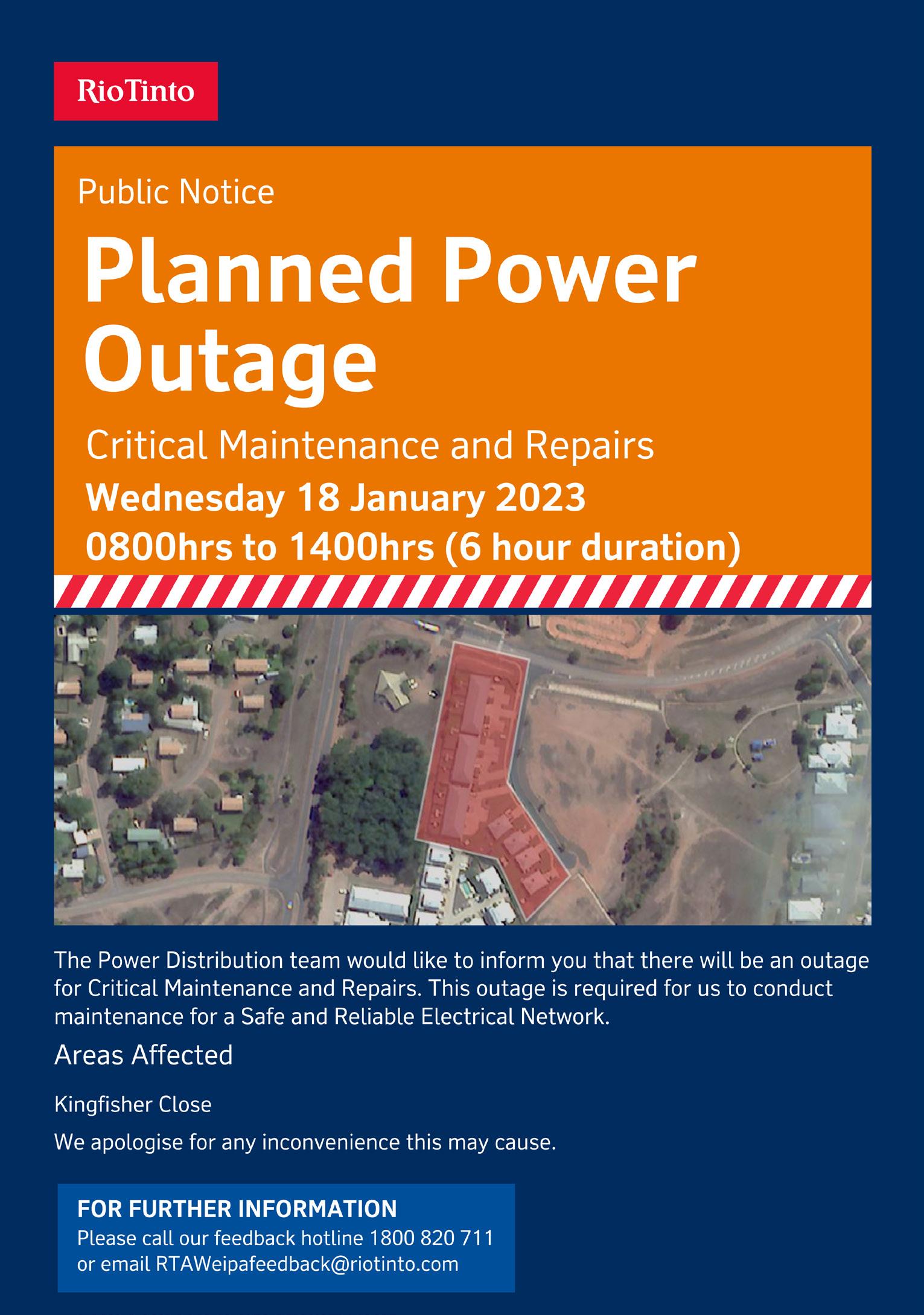 RioTinto

Public Notice

Planned Power Outage

Critical Maintenance and Repairs

Wednesday 18 January 2023

0800hrs to 1400hrs (6 hour duration)

The Power Distribution team would like to inform you that there will be an outage for Critical Maintenance and Repairs. This outage is required for us to conduct maintenance for a Safe and Reliable Electrical Network.

Areas Affected

Kingfisher Close

We apologise for any inconvenience this may cause.

FOR FURTHER INFORMATION
Please call our feedback hotline 1800 820 711 or email RTAWeipafeedback@riotinto.com